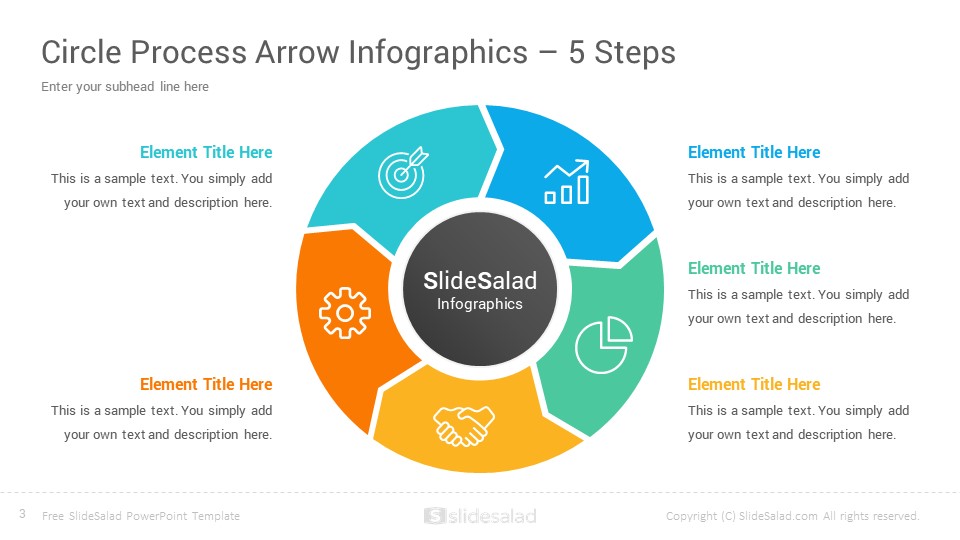 Circle Process Arrow Infographics – 5 Steps

Enter your subhead line here

Element Title Here
This is a sample text. You simply add your own text and description here.

Element Title Here
This is a sample text. You simply add your own text and description here.

SlideSalad
Infographics

Element Title Here
This is a sample text. You simply add your own text and description here.

Element Title Here
This is a sample text. You simply add your own text and description here.

Element Title Here
This is a sample text. You simply add your own text and description here.

3 Free SlideSalad PowerPoint Template

slidesalad

Copyright (C) SlideSalad.com All rights reserved.